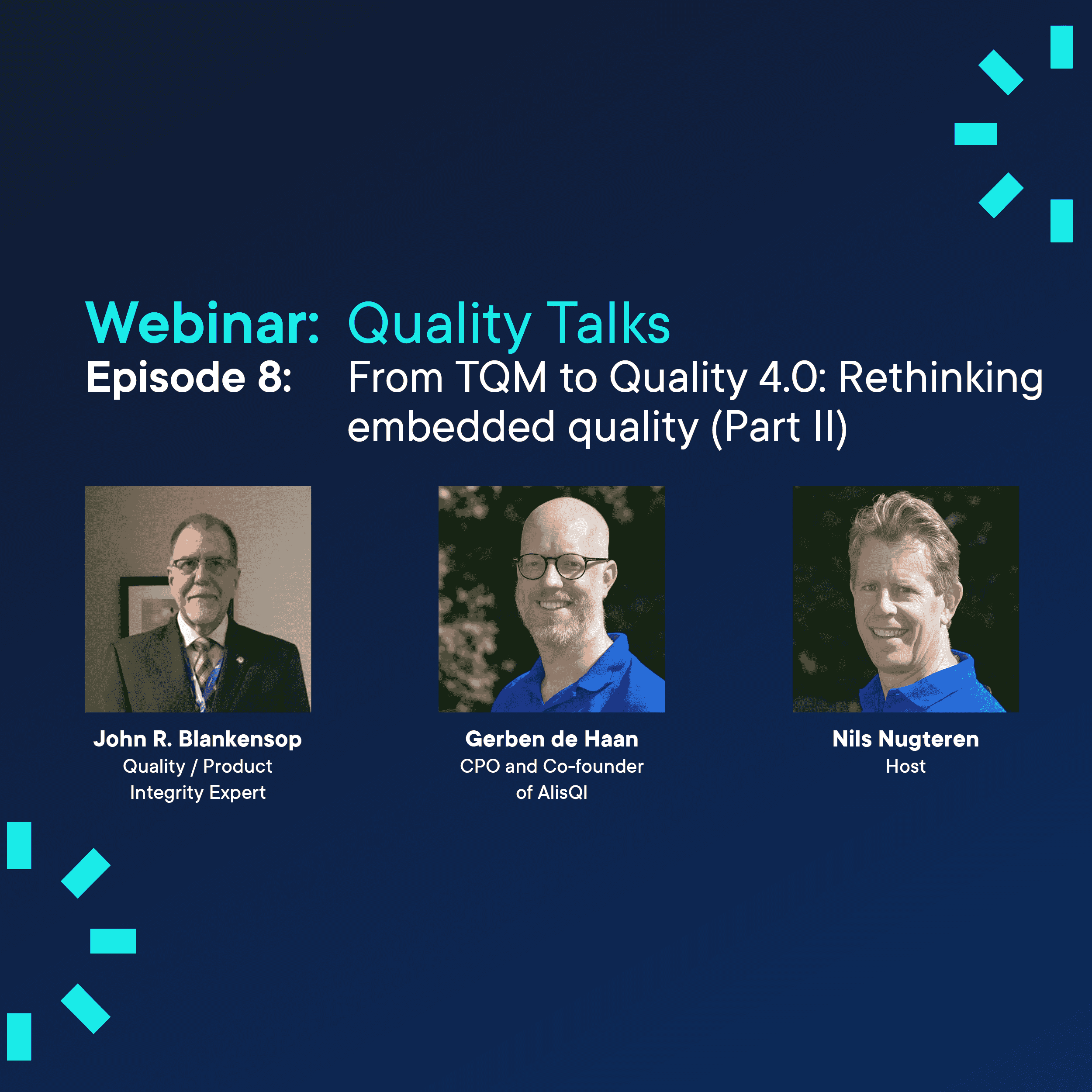 Webinar: Quality Talks
Episode 8: From TQM to Quality 4.0: Rethinking embedded quality (Part II)

John R. Blankensop
Quality / Product Integrity Expert

Gerben de Haan
CPO and Co-founder of AlisQI

Nils Nugteren
Host